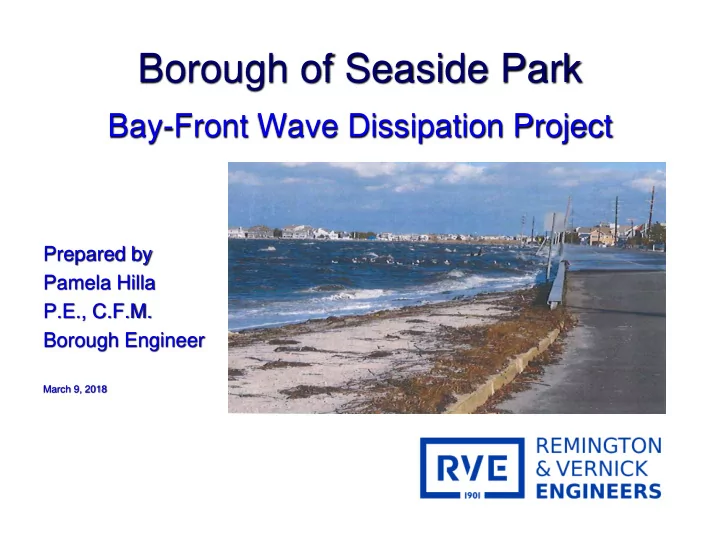 Borough of Seaside Park

Bay-Front Wave Dissipation Project

Prepared by
Pamela Hilla
P.E., C.F.M.
Borough Engineer

March 9, 2018

RVE
1901

REMINGTON
& VERNICK
ENGINEERS